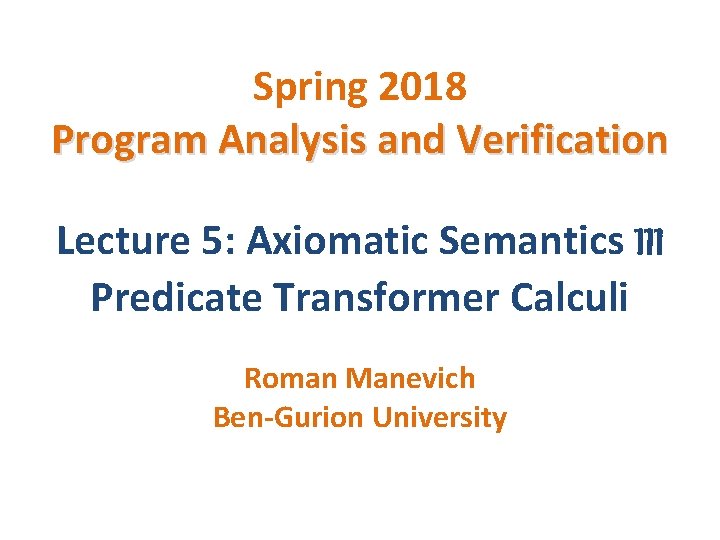 Spring 2018
Program Analysis and Verification

Lecture 5: Axiomatic Semantics III
Predicate Transformer Calculi

Roman Manevich
Ben-Gurion University